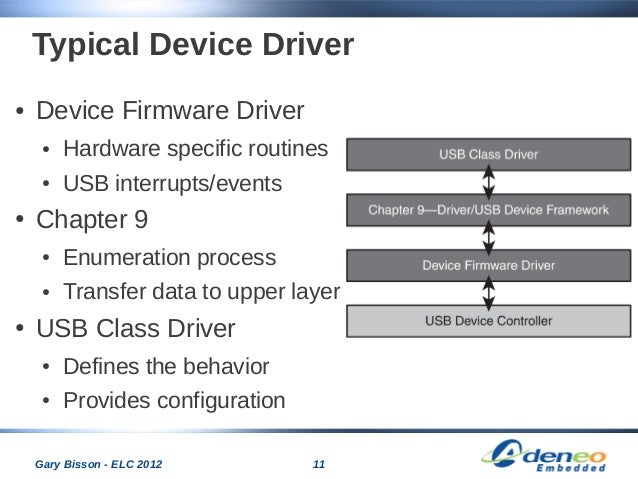 Typical Device Driver

• Device Firmware Driver
  • Hardware specific routines
  • USB interrupts/events
• Chapter 9
  • Enumeration process
  • Transfer data to upper layer
• USB Class Driver
  • Defines the behavior
  • Provides configuration

USB Class Driver

Chapter 9—Driver/USB Device Framework

Device Firmware Driver

USB Device Controller

Gary Bisson - ELC 2012

11

Adeneo Embedded